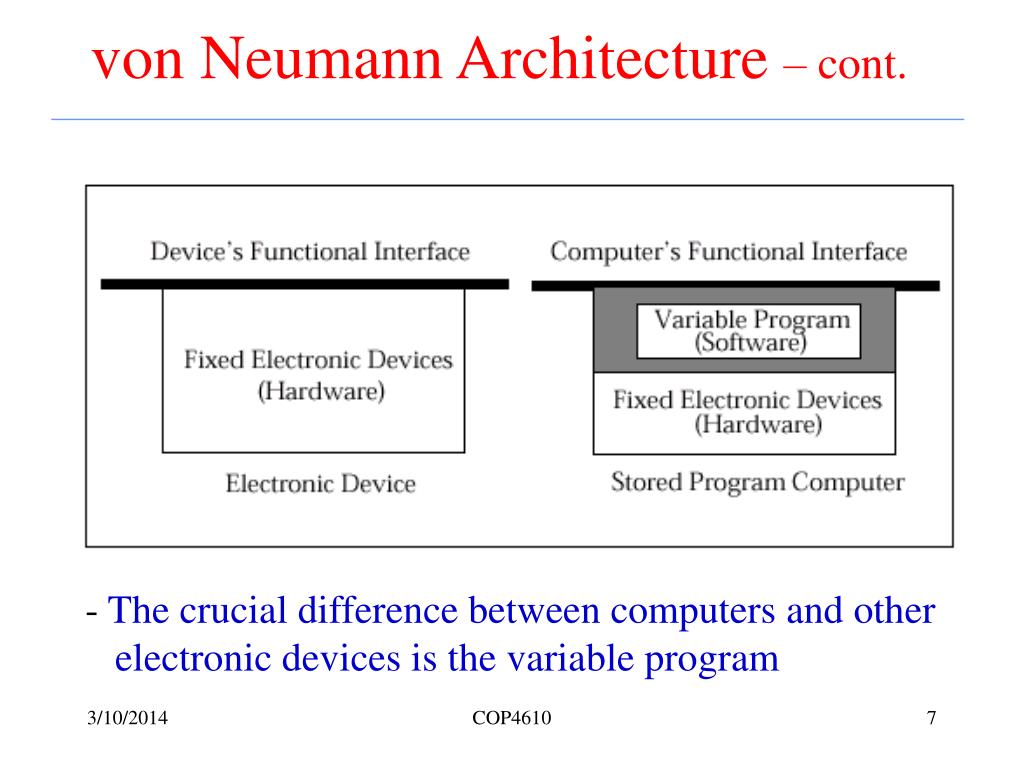 von Neumann Architecture – cont.

Device's Functional Interface

Fixed Electronic Devices (Hardware)

Electronic Device

Computer's Functional Interface

Variable Program (Software)

Fixed Electronic Devices (Hardware)

Stored Program Computer

- The crucial difference between computers and other electronic devices is the variable program

3/10/2014

COP4610

7